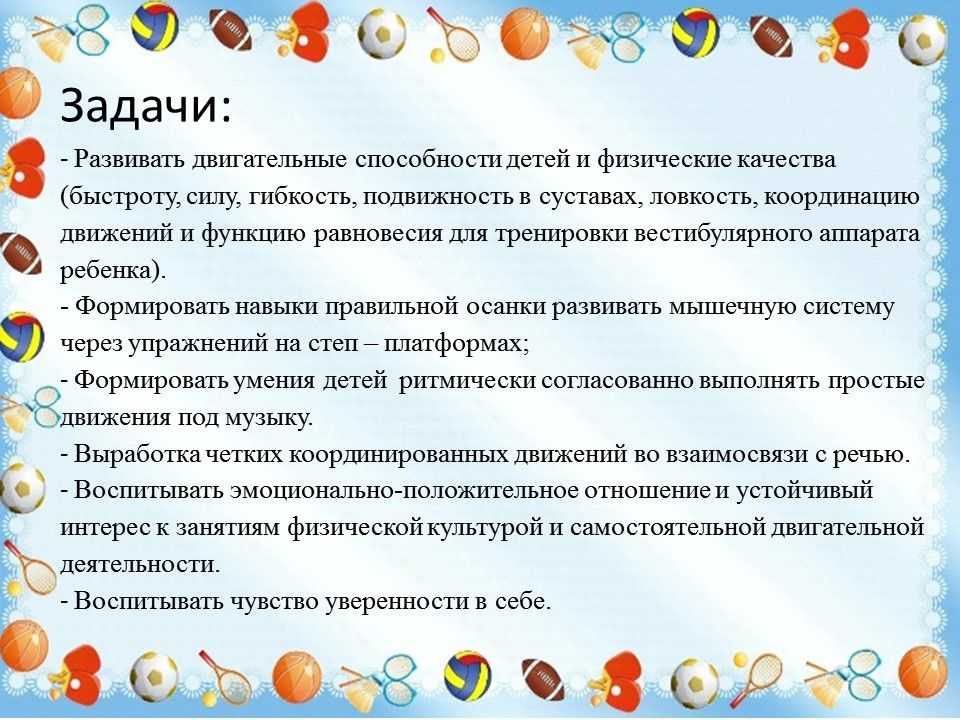 Задачи:

- Развивать двигательные способности детей и физические качества (быстроту, силу, гибкость, подвижность в суставах, ловкость, координацию движений и функцию равновесия для тренировки вестибулярного аппарата ребенка).
- Формировать навыки правильной осанки развивать мышечную систему через упражнений на степ – платформах;
- Формировать умения детей ритмически согласованно выполнять простые движения под музыку.
- Выработка четких координированных движений во взаимосвязи с речью.
- Воспитывать эмоционально-положительное отношение и устойчивый интерес к занятиям физической культурой и самостоятельной двигательной деятельности.
- Воспитывать чувство уверенности в себе.